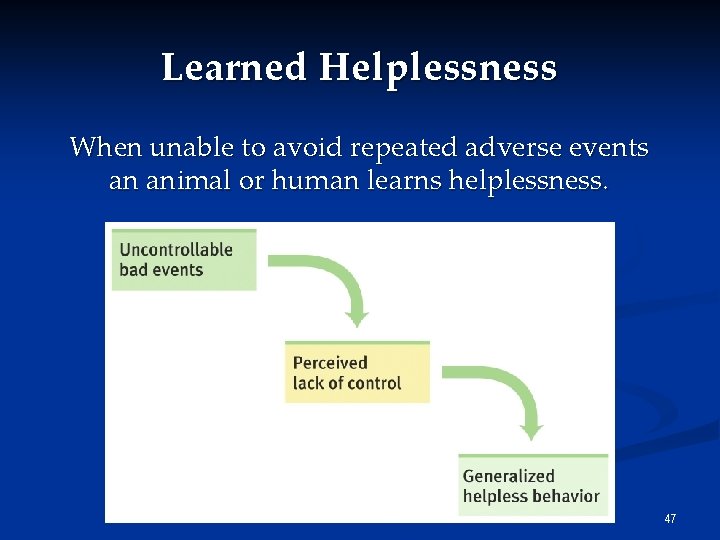 Learned Helplessness

When unable to avoid repeated adverse events an animal or human learns helplessness.

Uncontrollable
bad events

Perceived
lack of control

Generalized
helpless behavior

47